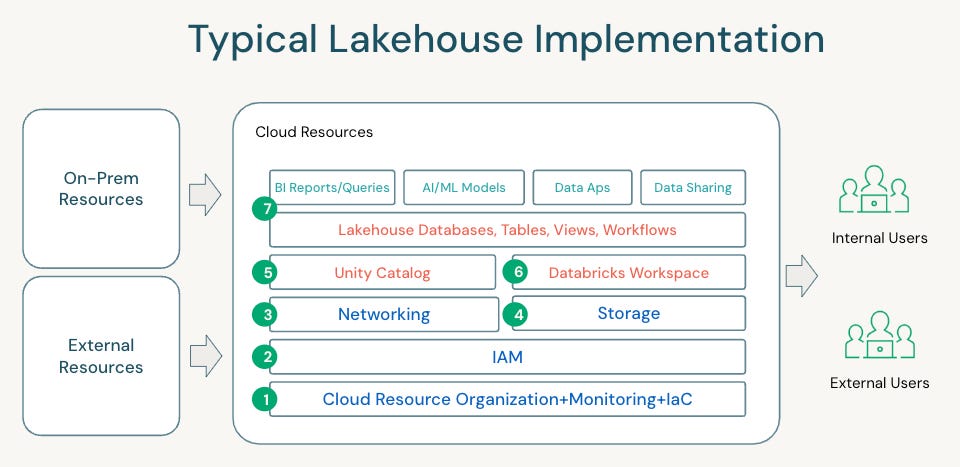 Typical Lakehouse Implementation

On-Prem Resources

External Resources

Cloud Resources

BI Reports/Queries

AI/ML Models

Data Aps

Data Sharing

7

Lakehouse Databases, Tables, Views, Workflows

5

Unity Catalog

6

Databricks Workspace

3

Networking

4

Storage

2

IAM

1

Cloud Resource Organization+Monitoring+IaC

Internal Users

External Users